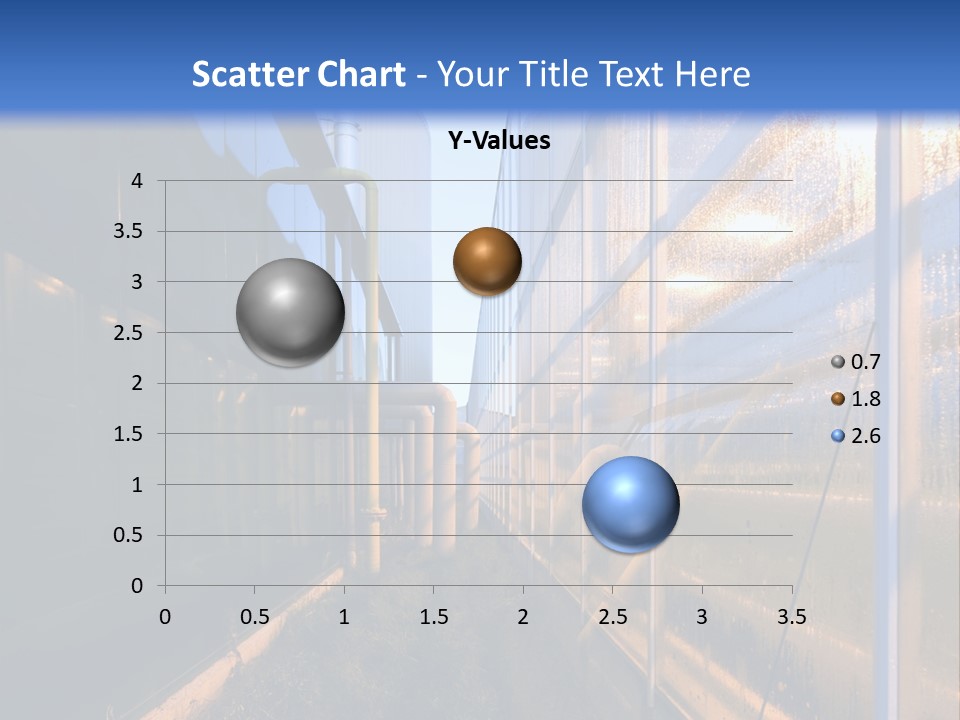 Scatter Chart - Your Title Text Here

Y-Values

4
3.5
3
2.5
2
1.5
1
0.5
0

0 0.5 1 1.5 2 2.5 3 3.5

0.7
1.8
2.6